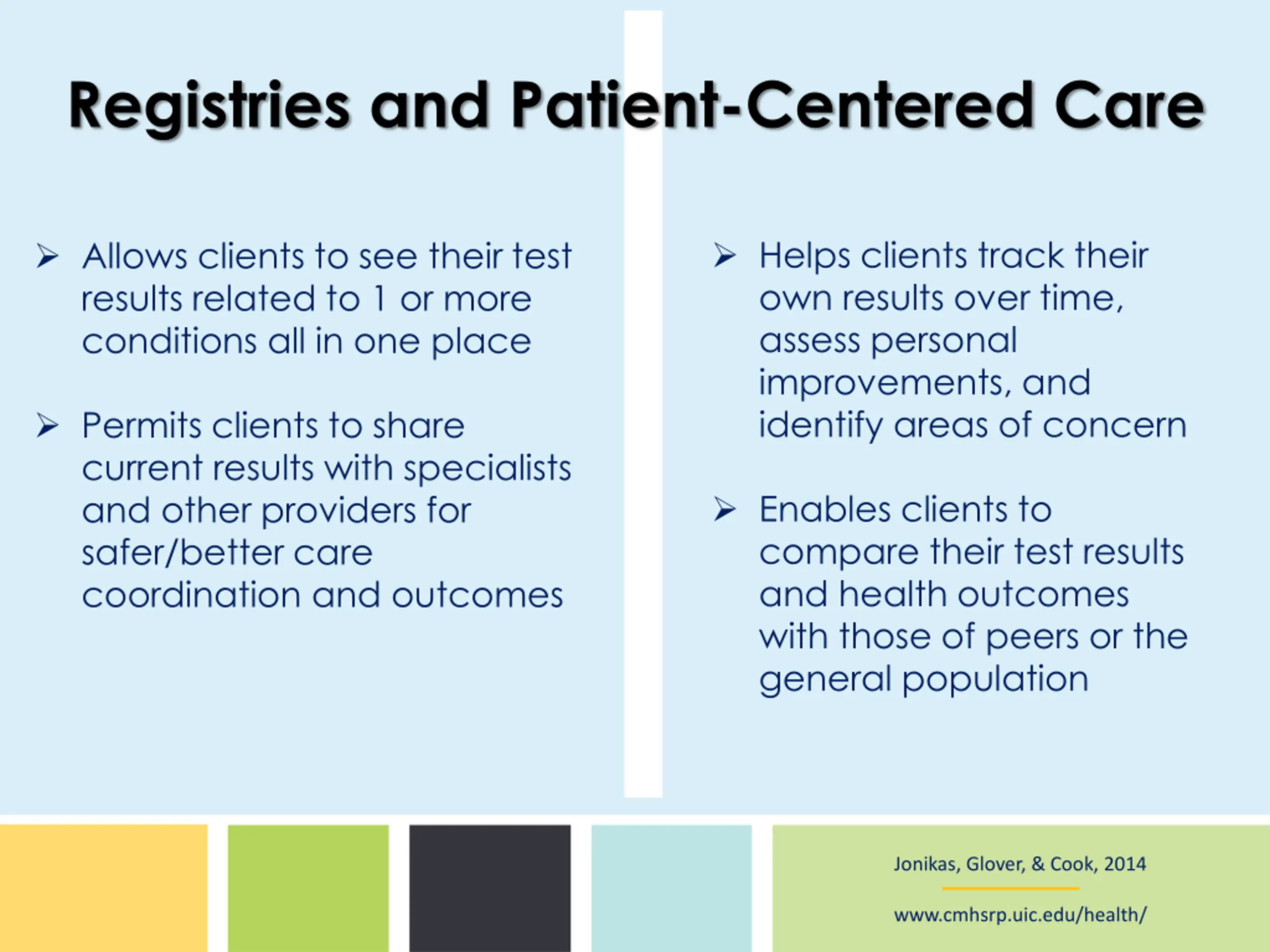 Registries and Patient-Centered Care

➢ Allows clients to see their test results related to 1 or more conditions all in one place

➢ Permits clients to share current results with specialists and other providers for safer/better care coordination and outcomes

➢ Helps clients track their own results over time, assess personal improvements, and identify areas of concern

➢ Enables clients to compare their test results and health outcomes with those of peers or the general population

Jonikas, Glover, & Cook, 2014

www.cmhsrp.uic.edu/health/